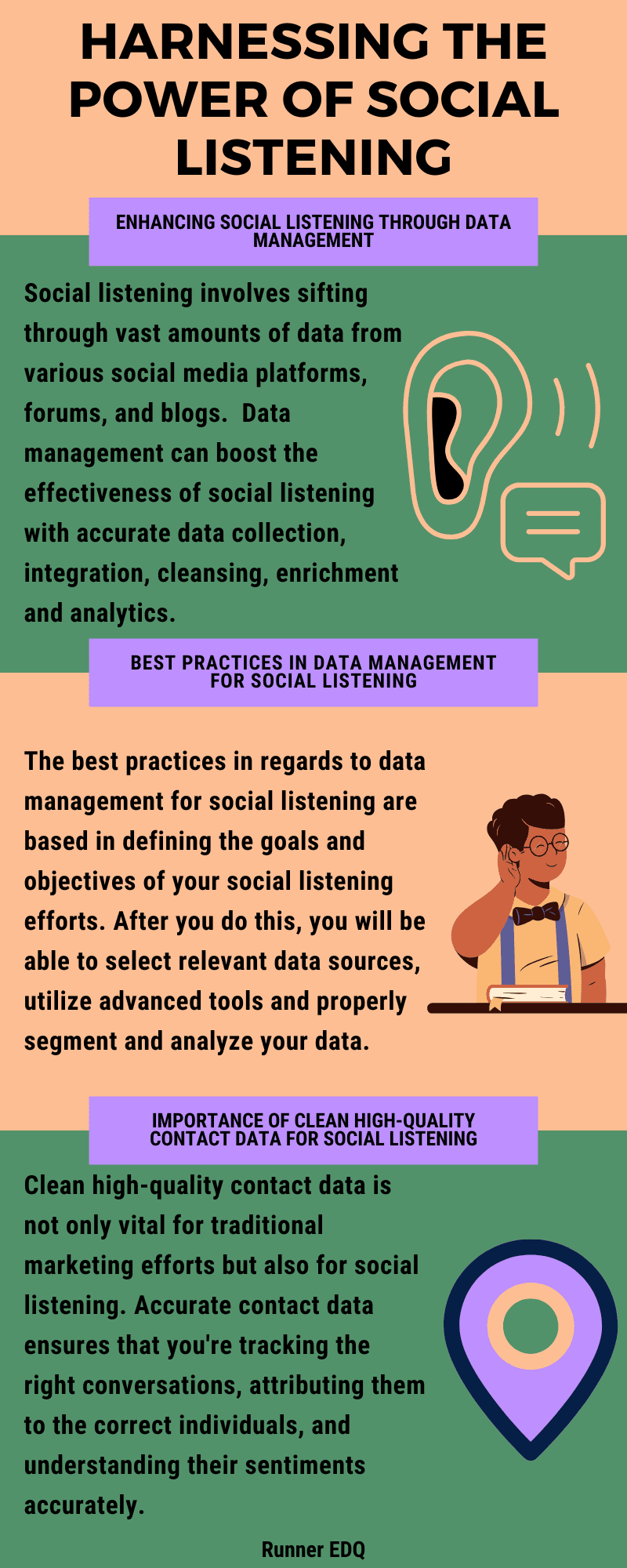 HARNESSING THE POWER OF SOCIAL LISTENING

ENHANCING SOCIAL LISTENING THROUGH DATA MANAGEMENT

Social listening involves sifting through vast amounts of data from various social media platforms, forums, and blogs. Data management can boost the effectiveness of social listening with accurate data collection, integration, cleansing, enrichment and analytics.

BEST PRACTICES IN DATA MANAGEMENT FOR SOCIAL LISTENING

The best practices in regards to data management for social listening are based in defining the goals and objectives of your social listening efforts. After you do this, you will be able to select relevant data sources, utilize advanced tools and properly segment and analyze your data.

IMPORTANCE OF CLEAN HIGH-QUALITY CONTACT DATA FOR SOCIAL LISTENING

Clean high-quality contact data is not only vital for traditional marketing efforts but also for social listening. Accurate contact data ensures that you're tracking the right conversations, attributing them to the correct individuals, and understanding their sentiments accurately.

Runner EDQ